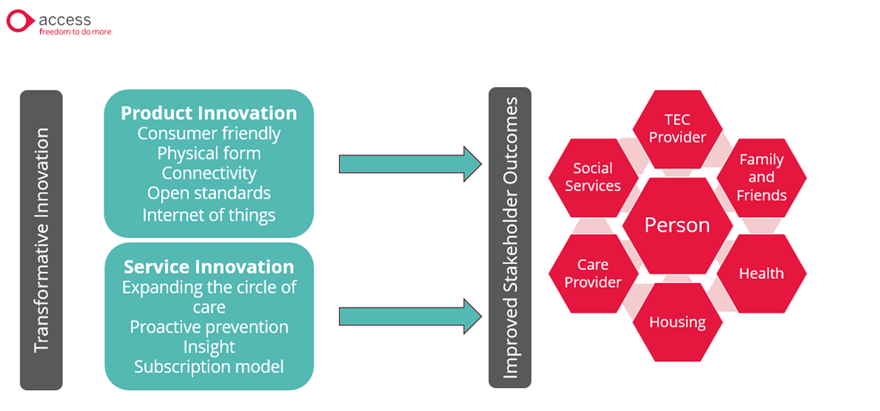 access
freedom to do more

Transformative Innovation

Product Innovation
Consumer friendly
Physical form
Connectivity
Open standards
Internet of things

Service Innovation
Expanding the circle of care
Proactive prevention
Insight
Subscription model

Improved Stakeholder Outcomes

TEC Provider
Social Services
Family and Friends
Person
Care Provider
Health
Housing